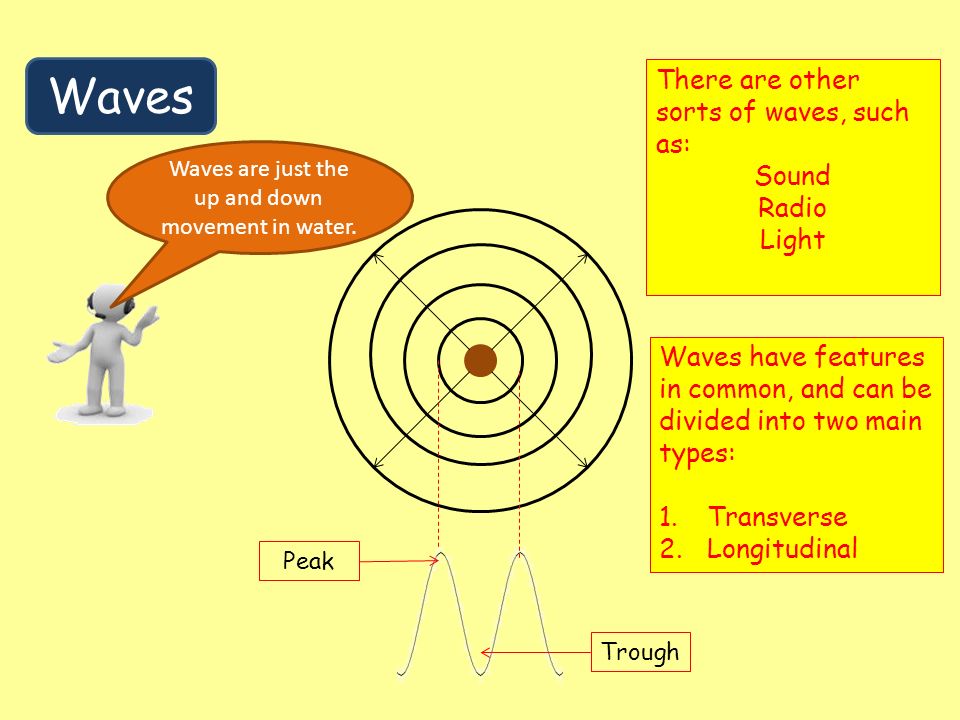 Waves

Waves are just the up and down movement in water.

There are other sorts of waves, such as:
Sound
Radio
Light

Waves have features in common, and can be divided into two main types:

1. Transverse
2. Longitudinal

Peak

Trough